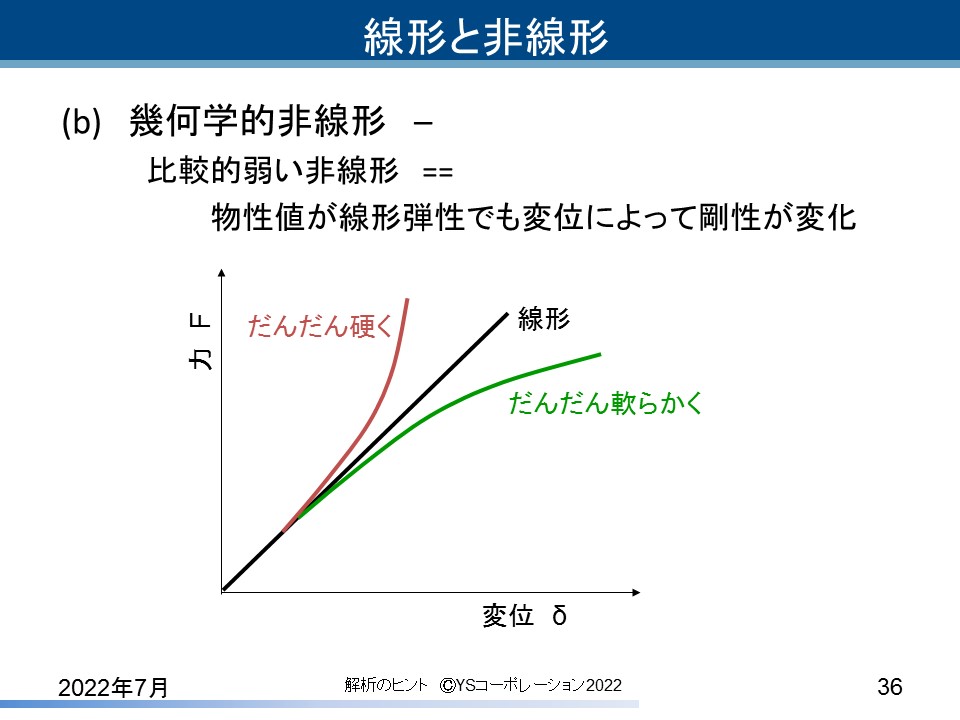 線形と非線形

(b) 幾何学的非線形 –

比較的弱い非線形 ==

物性値が線形弾性でも変位によって剛性が変化

力 F

だんだん硬く

線形

だんだん軟らかく

変位 δ

2022年7月

解析のヒント ©YSコーポレーション2022

36